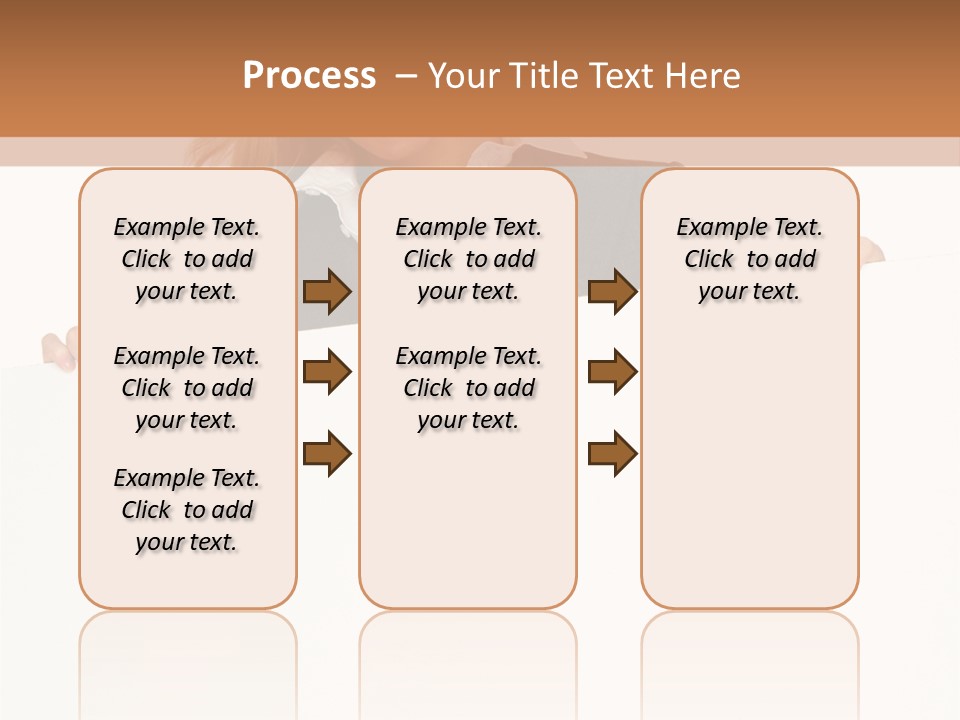 Process – Your Title Text Here

Example Text. Click to add your text.

Example Text. Click to add your text.

Example Text. Click to add your text.

Example Text. Click to add your text.

Example Text. Click to add your text.

Example Text. Click to add your text.